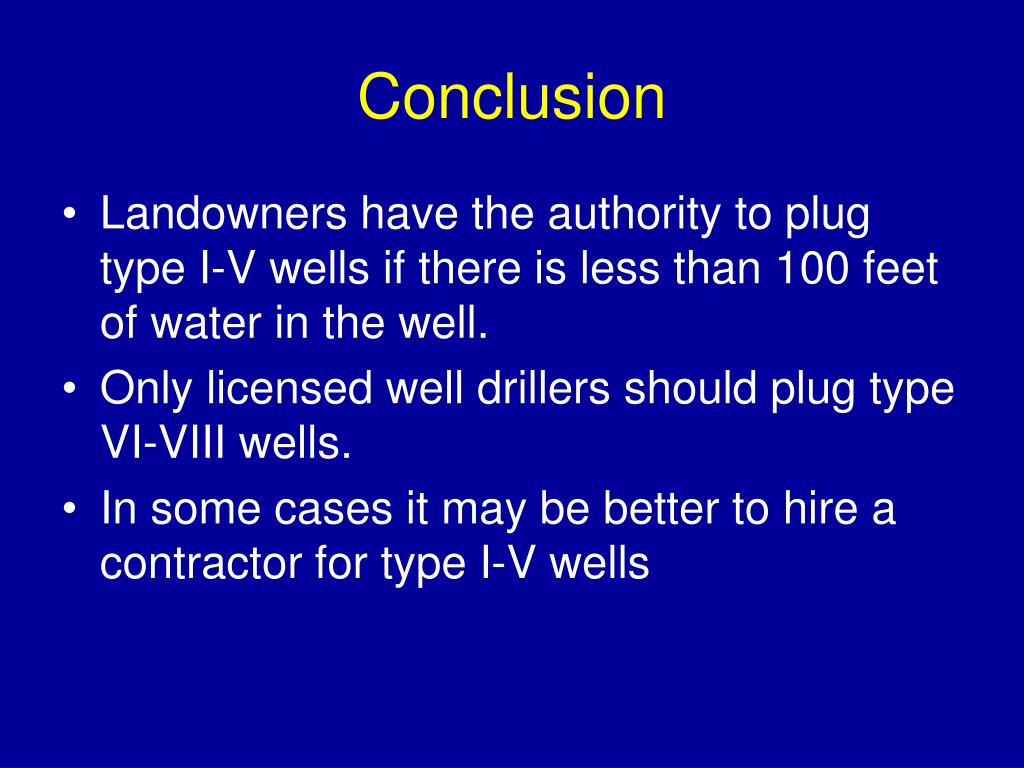 Conclusion

• Landowners have the authority to plug type I-V wells if there is less than 100 feet of water in the well.
• Only licensed well drillers should plug type VI-VIII wells.
• In some cases it may be better to hire a contractor for type I-V wells